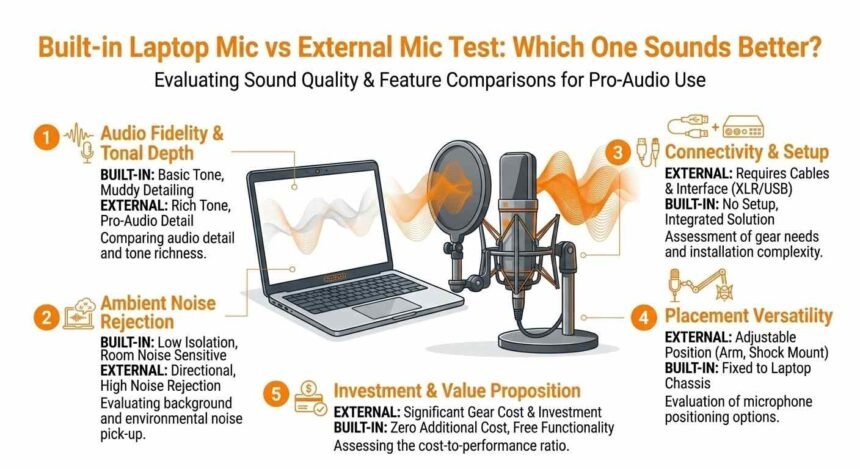 Built-in Laptop Mic vs External Mic Test: Which One Sounds Better?

Evaluating Sound Quality & Feature Comparisons for Pro-Audio Use

1 Audio Fidelity & Tonal Depth

BUILT-IN: Basic Tone, Muddy Detailing
EXTERNAL: Rich Tone, Pro-Audio Detail
Comparing audio detail and tone richness.

2 Ambient Noise Rejection

BUILT-IN: Low Isolation, Room Noise Sensitive
EXTERNAL: Directional, High Noise Rejection
Evaluating background and environmental noise pick-up.

3 Connectivity & Setup

EXTERNAL: Requires Cables & Interface (XLR/USB)
BUILT-IN: No Setup, Integrated Solution
Assessment of gear needs and installation complexity.

4 Placement Versatility

EXTERNAL: Adjustable Position (Arm, Shock Mount)
BUILT-IN: Fixed to Laptop Chassis
Evaluation of microphone positioning options.

5 Investment & Value Proposition

EXTERNAL: Significant Gear Cost & Investment
BUILT-IN: Zero Additional Cost, Free Functionality
Assessing the cost-to-performance ratio.